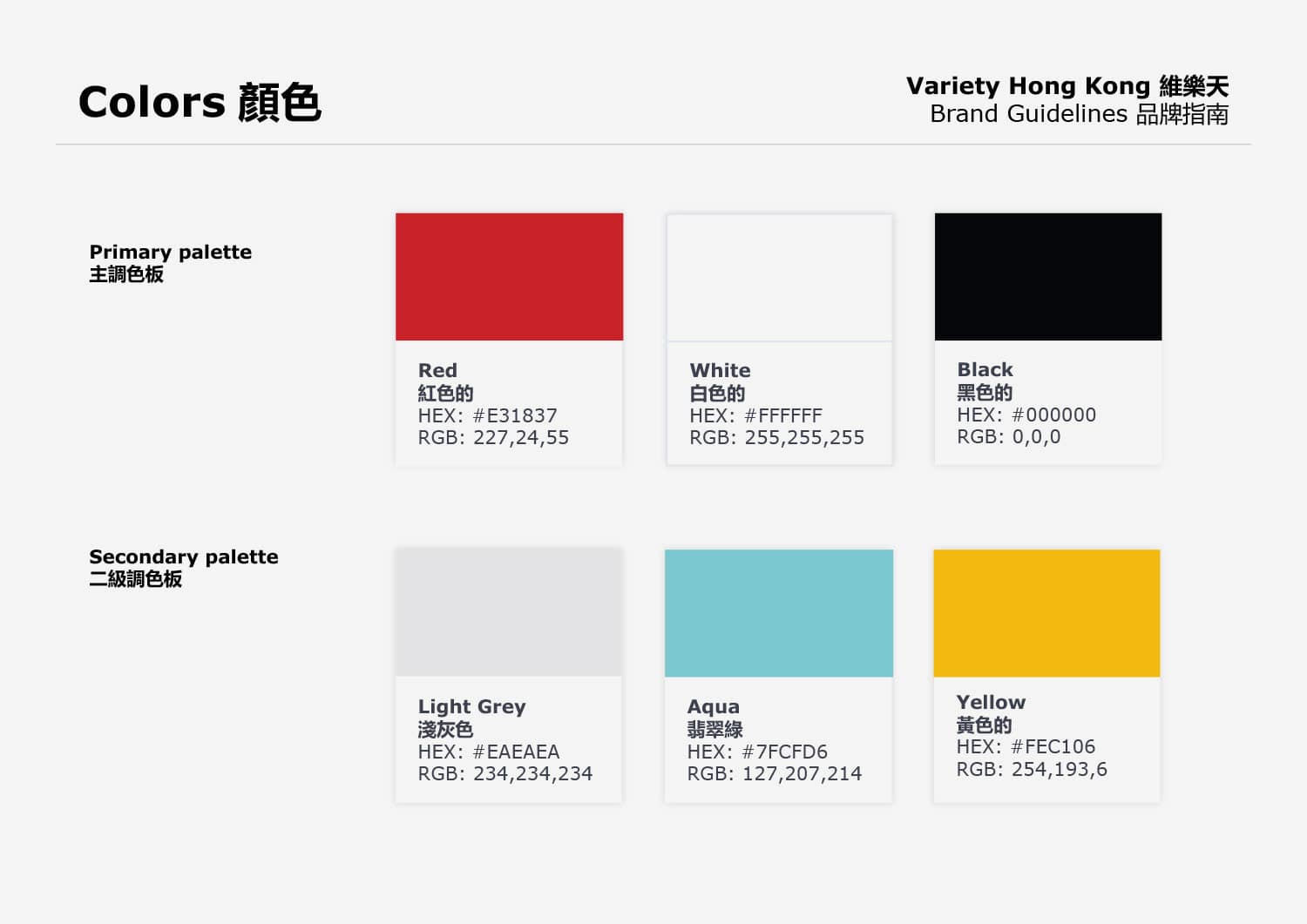 Colors 顏色

Variety Hong Kong 維樂天
Brand Guidelines 品牌指南

Primary palette
主調色板

Red
紅色的
HEX: #E31837
RGB: 227,24,55

White
白色的
HEX: #FFFFFF
RGB: 255,255,255

Black
黑色的
HEX: #000000
RGB: 0,0,0

Secondary palette
二級調色板

Light Grey
淺灰色
HEX: #EAEAEA
RGB: 234,234,234

Aqua
翡翠綠
HEX: #7FCFD6
RGB: 127,207,214

Yellow
黃色的
HEX: #FEC106
RGB: 254,193,6